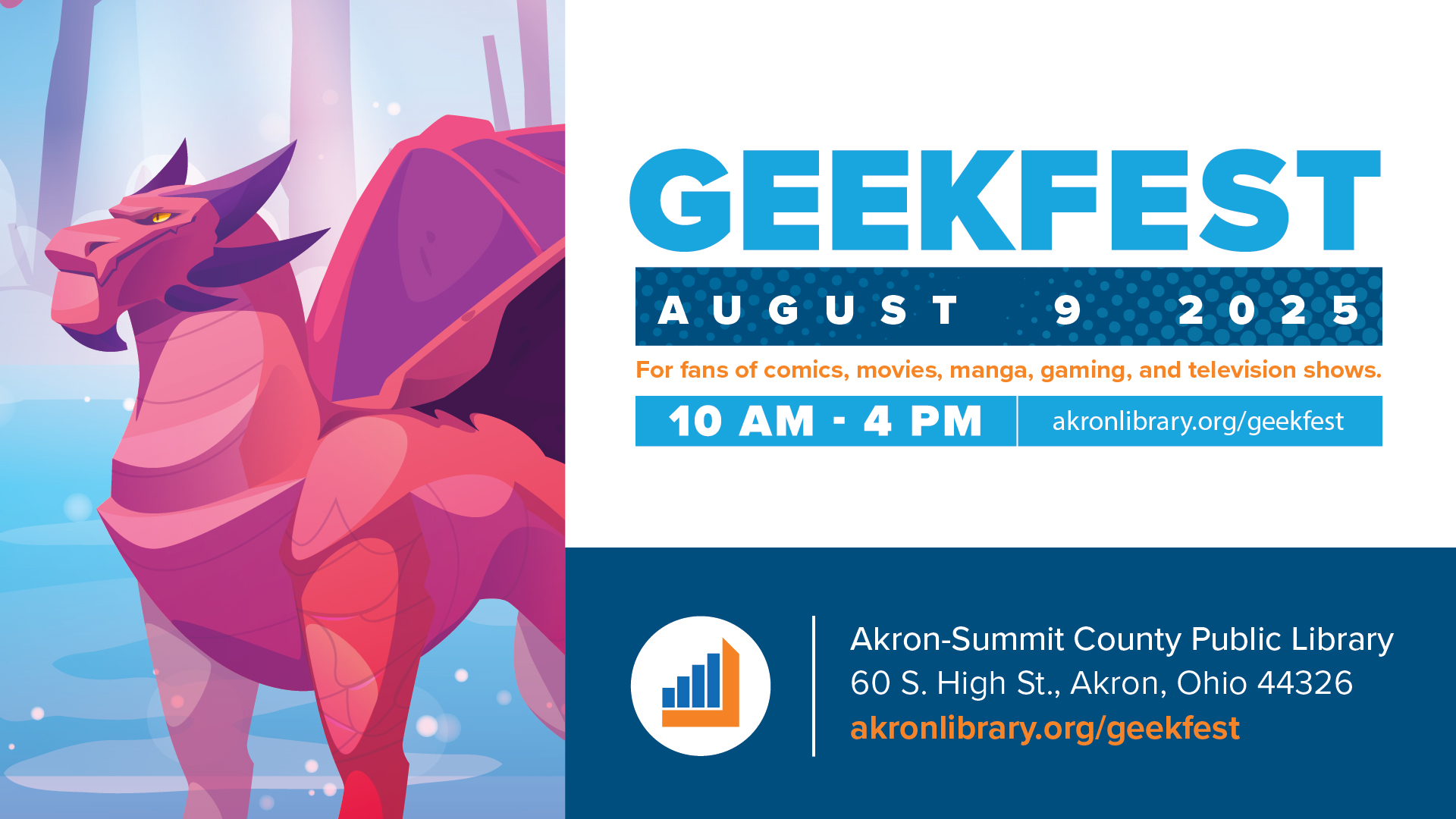 GEEKFEST

AUGUST 9 2025

For fans of comics, movies, manga, gaming, and television shows.

10 AM - 4 PM

akronlibrary.org/geekfest

Akron-Summit County Public Library
60 S. High St., Akron, Ohio 44326
akronlibrary.org/geekfest